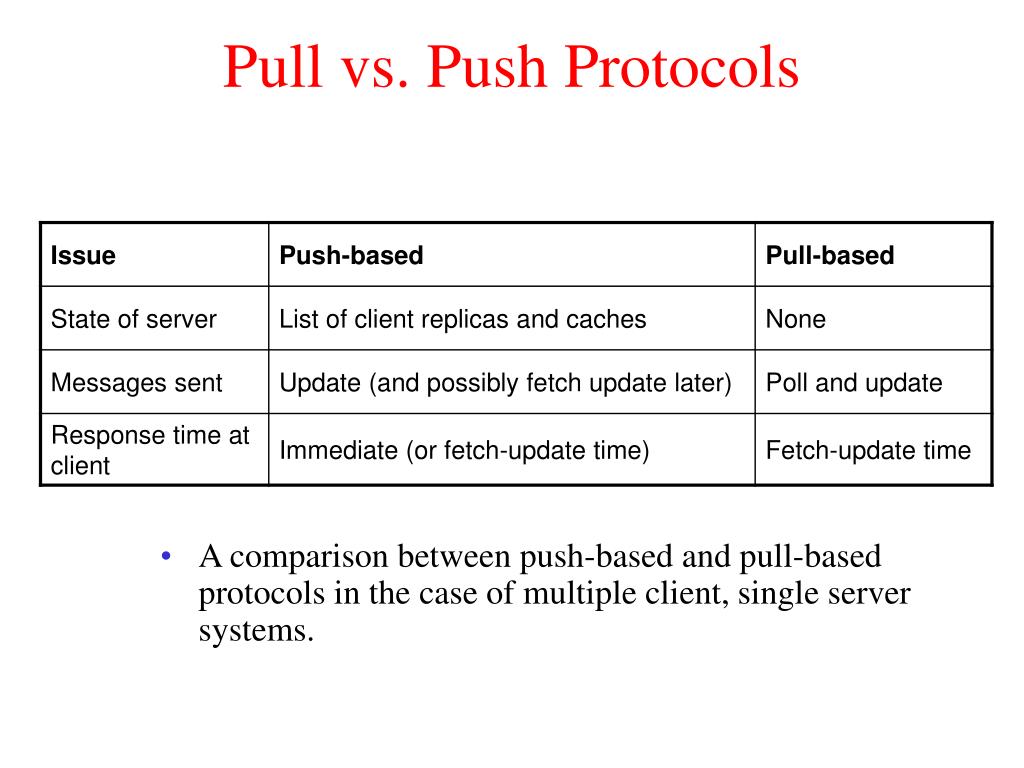 Pull vs. Push Protocols

| Issue | Push-based | Pull-based |
|---|---|---|
| State of server | List of client replicas and caches | None |
| Messages sent | Update (and possibly fetch update later) | Poll and update |
| Response time at client | Immediate (or fetch-update time) | Fetch-update time |

• A comparison between push-based and pull-based protocols in the case of multiple client, single server systems.